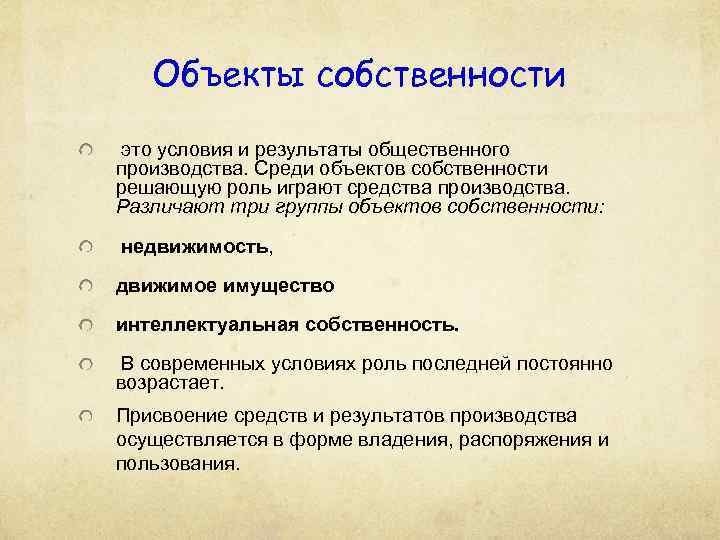 Объекты собственности

это условия и результаты общественного производства. Среди объектов собственности решающую роль играют средства производства. Различают три группы объектов собственности:

недвижимость,

движимое имущество

интеллектуальная собственность.

В современных условиях роль последней постоянно возрастает.

Присвоение средств и результатов производства осуществляется в форме владения, распоряжения и пользования.